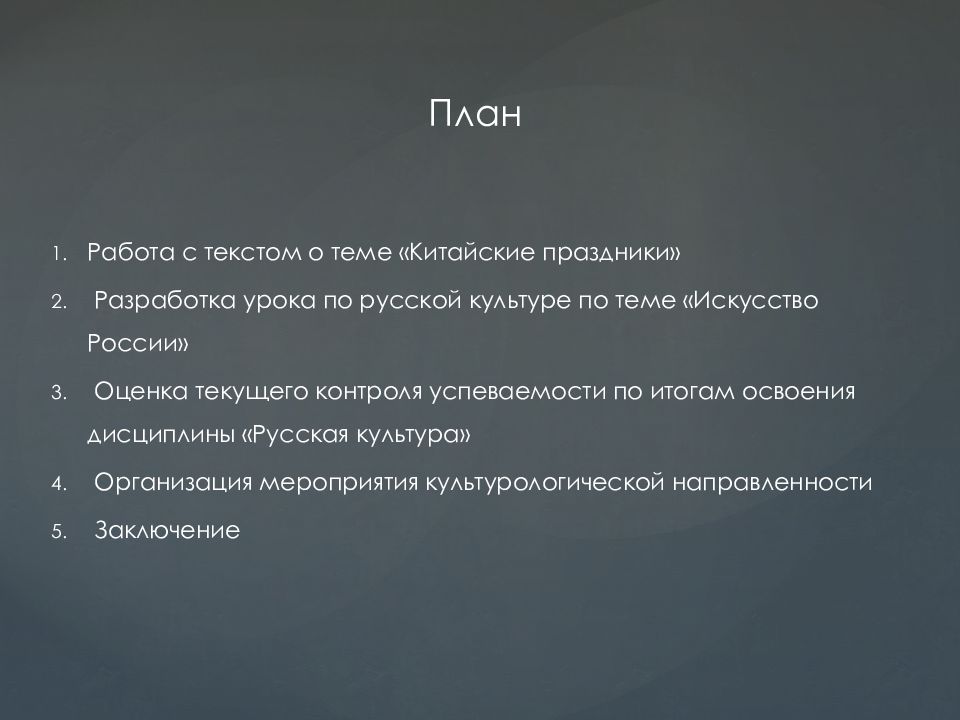 План

1. Работа с текстом о теме «Китайские праздники»
2. Разработка урока по русской культуре по теме «Искусство России»
3. Оценка текущего контроля успеваемости по итогам освоения дисциплины «Русская культура»
4. Организация мероприятия культурологической направленности
5. Заключение